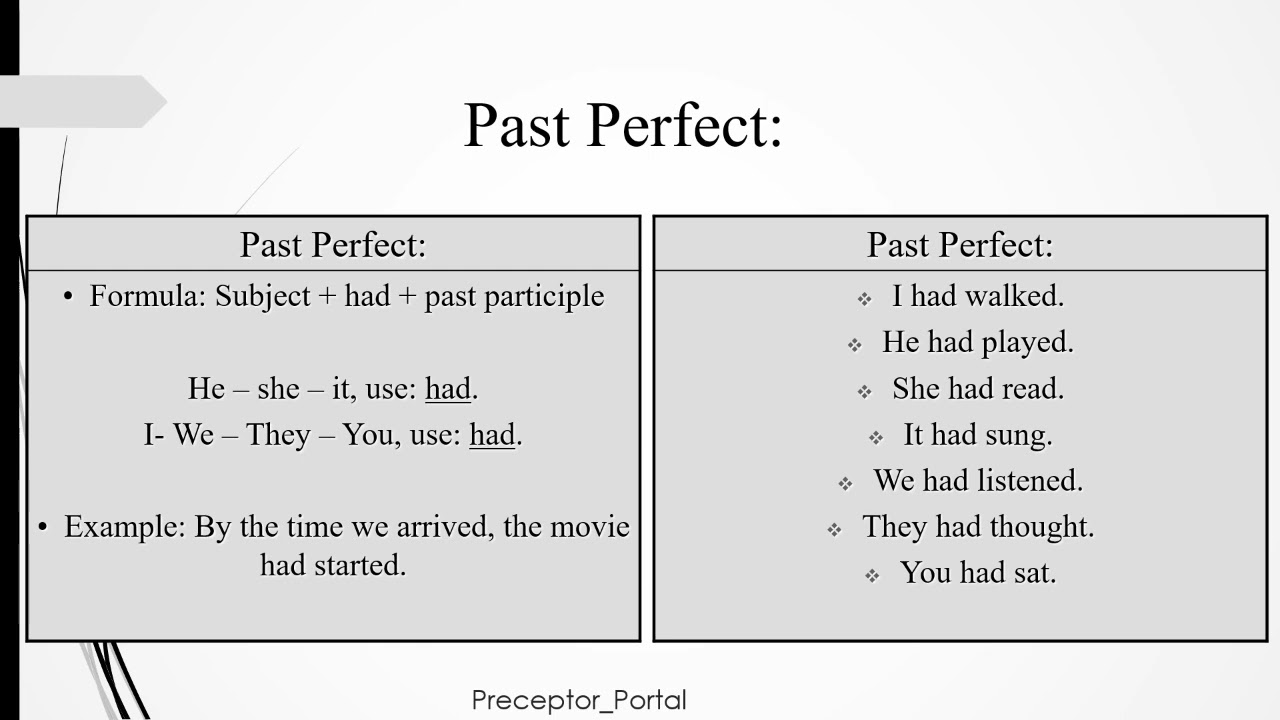 Past Perfect:

Past Perfect:

• Formula: Subject + had + past participle

He – she – it, use: had.
I- We – They – You, use: had.

• Example: By the time we arrived, the movie had started.

Past Perfect:

❖ I had walked.
❖ He had played.
❖ She had read.
❖ It had sung.
❖ We had listened.
❖ They had thought.
❖ You had sat.

Preceptor_Portal